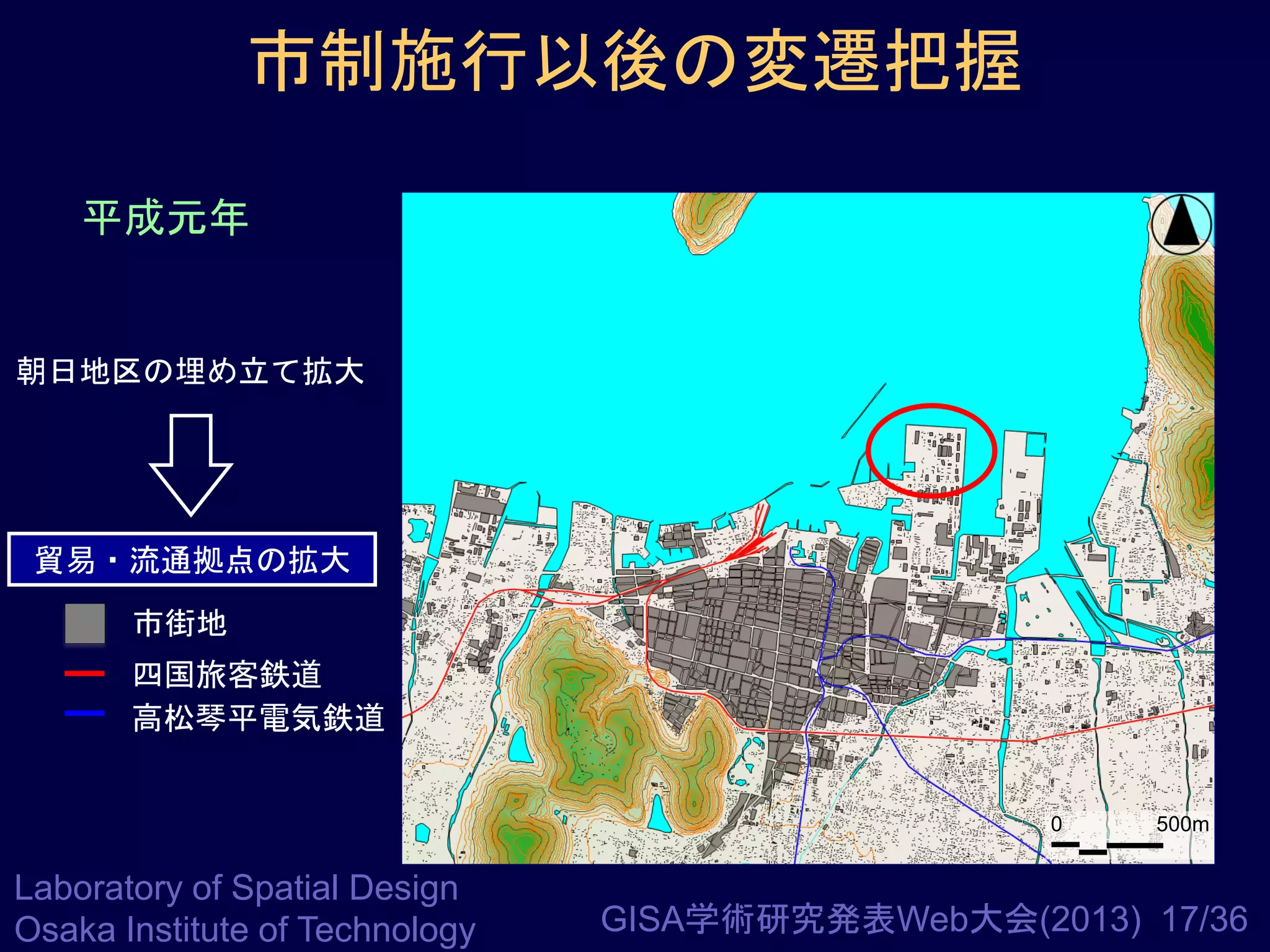 市制施行以後の変遷把握

平成元年

朝日地区の埋め立て拡大

貿易・流通拠点の拡大

市街地

四国旅客鉄道

高松琴平電気鉄道

0

500m

Laboratory of Spatial Design
Osaka Institute of Technology

GISA学術研究発表Web大会(2013) 17/36